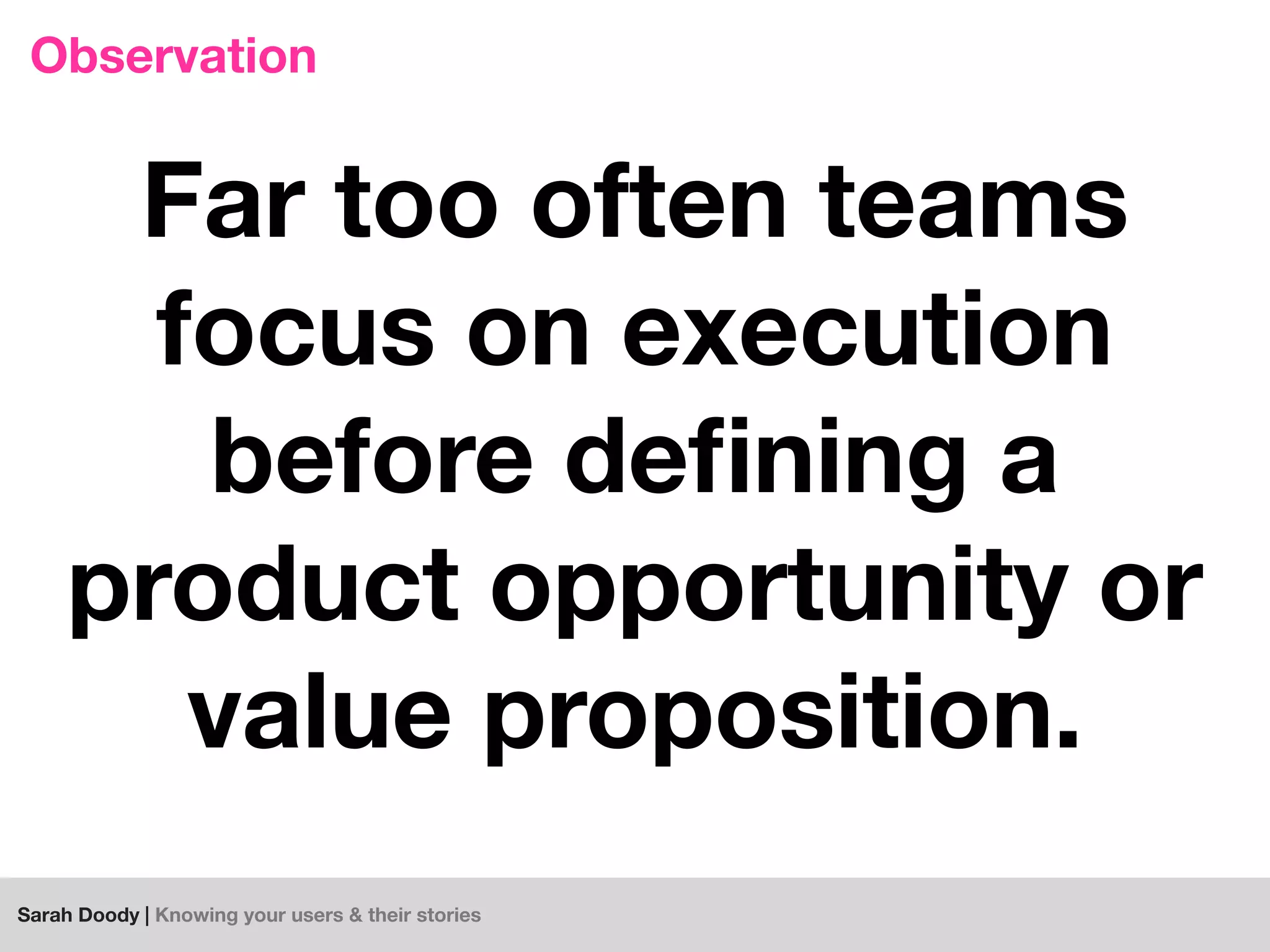 Observation

Far too often teams focus on execution before defining a product opportunity or value proposition.

Sarah Doody | Knowing your users & their stories